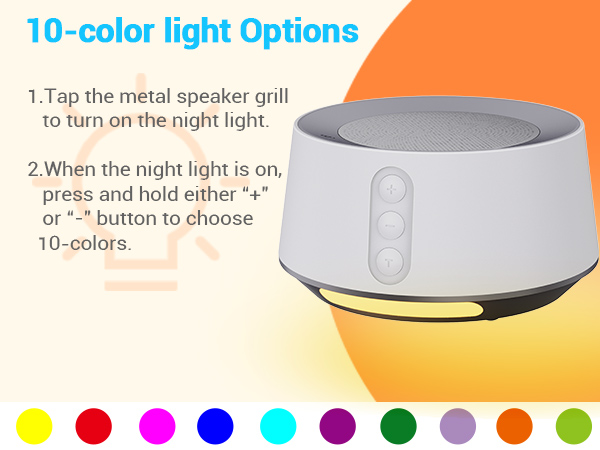 10-color light Options

1.Tap the metal speaker grill to turn on the night light.

2.When the night light is on, press and hold either “+” or “-” button to choose 10-colors.

+
−
T